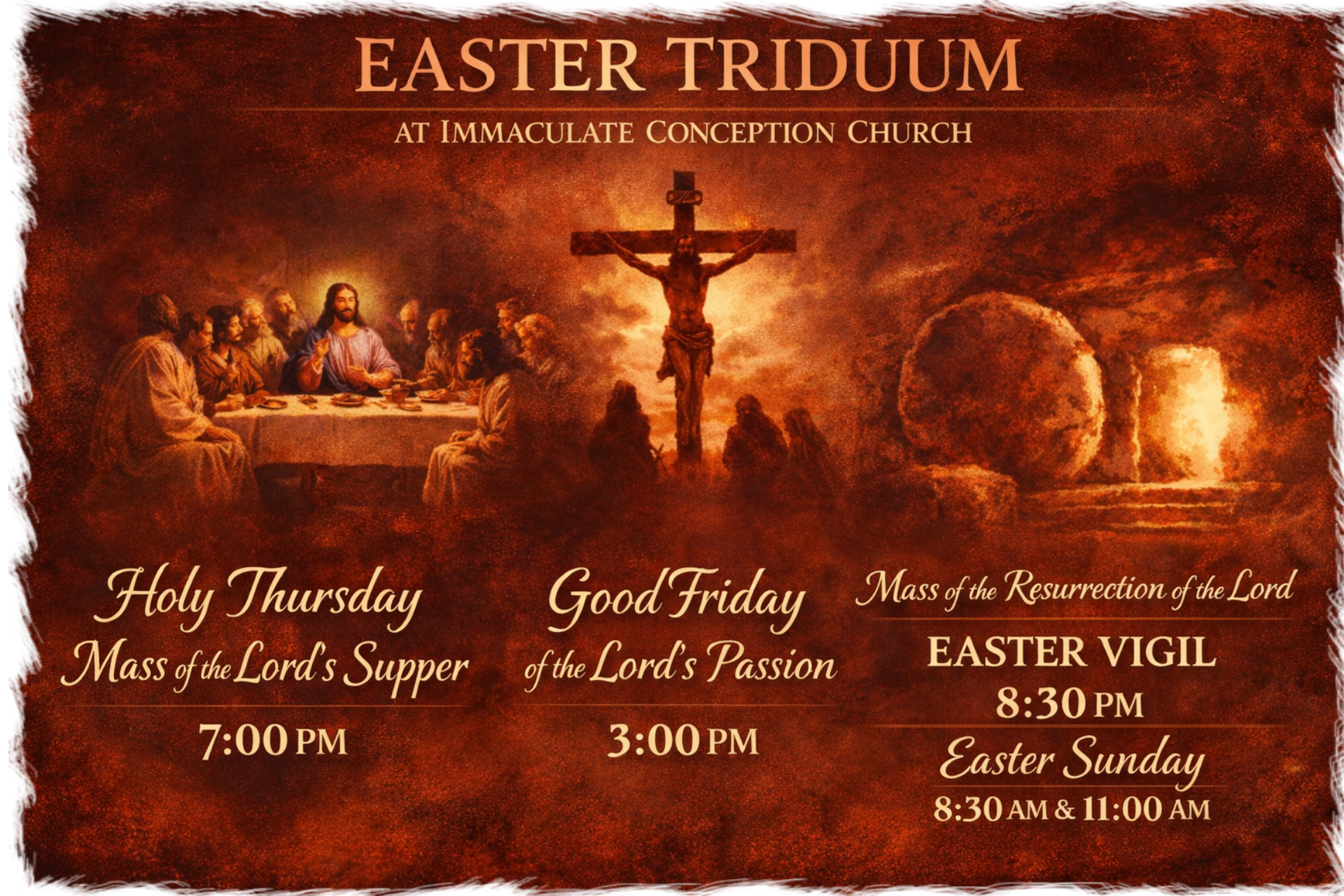 EASTER TRIDUUM

AT IMMACULATE CONCEPTION CHURCH

Holy Thursday
Mass of the Lord's Supper

7:00 PM

Good Friday
of the Lord's Passion

3:00 PM

Mass of the Resurrection of the Lord

EASTER VIGIL
8:30 PM

Easter Sunday
8:30 AM & 11:00 AM